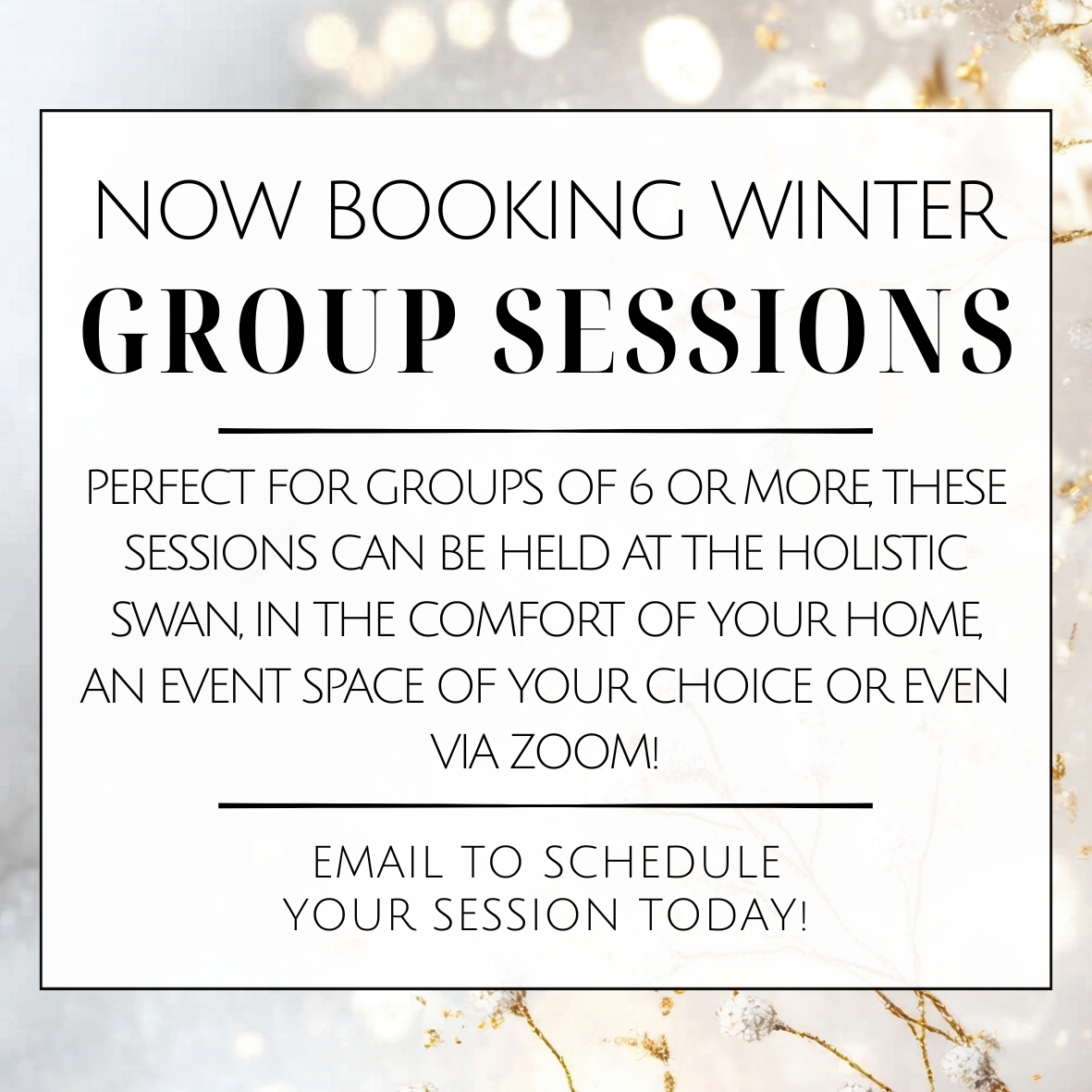 NOW BOOKING WINTER
GROUP SESSIONS

PERFECT FOR GROUPS OF 6 OR MORE, THESE SESSIONS CAN BE HELD AT THE HOLISTIC SWAN, IN THE COMFORT OF YOUR HOME, AN EVENT SPACE OF YOUR CHOICE OR EVEN VIA ZOOM!

EMAIL TO SCHEDULE YOUR SESSION TODAY!